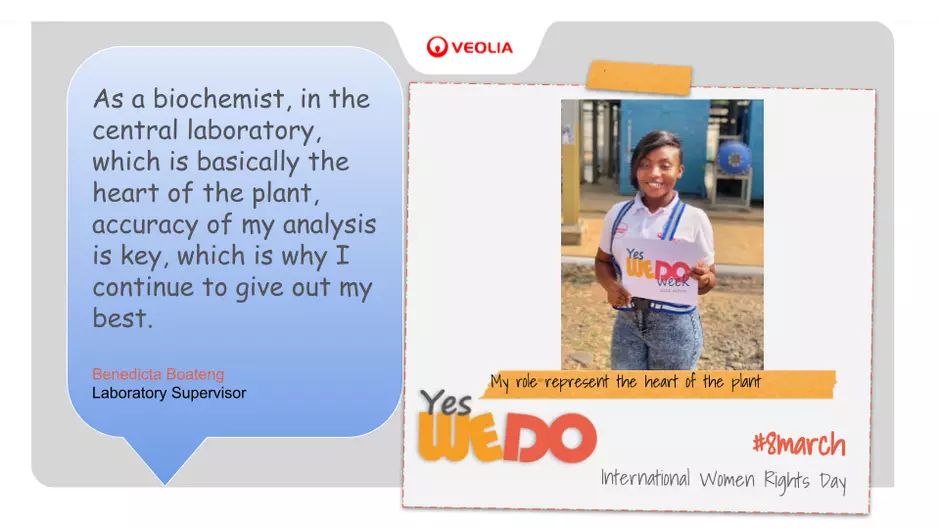 VEOLIA

As a biochemist, in the central laboratory, which is basically the heart of the plant, accuracy of my analysis is key, which is why I continue to give out my best.

Benedicta Boateng
Laboratory Supervisor

Yes WEDO week

My role represent the heart of the plant

Yes WEDO

#8march

International Women Rights Day